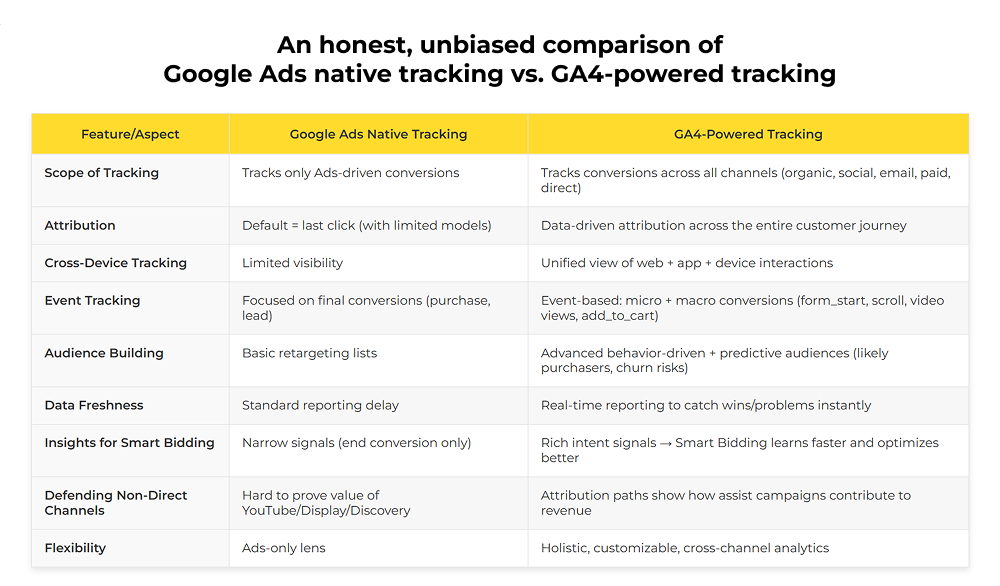 An honest, unbiased comparison of
Google Ads native tracking vs. GA4-powered tracking

| Feature/Aspect | Google Ads Native Tracking | GA4-Powered Tracking |
|---|---|---|
| Scope of Tracking | Tracks only Ads-driven conversions | Tracks conversions across all channels (organic, social, email, paid, direct) |
| Attribution | Default = last click (with limited models) | Data-driven attribution across the entire customer journey |
| Cross-Device Tracking | Limited visibility | Unified view of web + app + device interactions |
| Event Tracking | Focused on final conversions (purchase, lead) | Event-based: micro + macro conversions (form_start, scroll, video views, add_to_cart) |
| Audience Building | Basic retargeting lists | Advanced behavior-driven + predictive audiences (likely purchasers, churn risks) |
| Data Freshness | Standard reporting delay | Real-time reporting to catch wins/problems instantly |
| Insights for Smart Bidding | Narrow signals (end conversion only) | Rich intent signals → Smart Bidding learns faster and optimizes better |
| Defending Non-Direct Channels | Hard to prove value of YouTube/Display/Discovery | Attribution paths show how assist campaigns contribute to revenue |
| Flexibility | Ads-only lens | Holistic, customizable, cross-channel analytics |